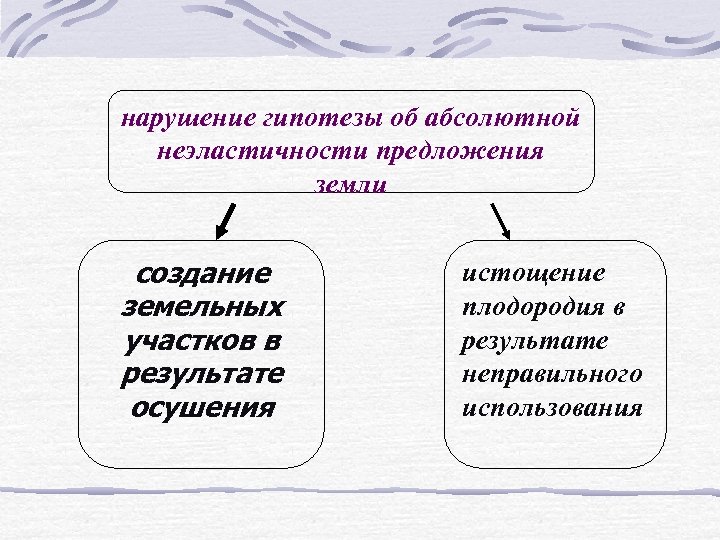 нарушение гипотезы об абсолютной неэластичности предложения земли

создание земельных участков в результате осушения

истощение плодородия в результате неправильного использования